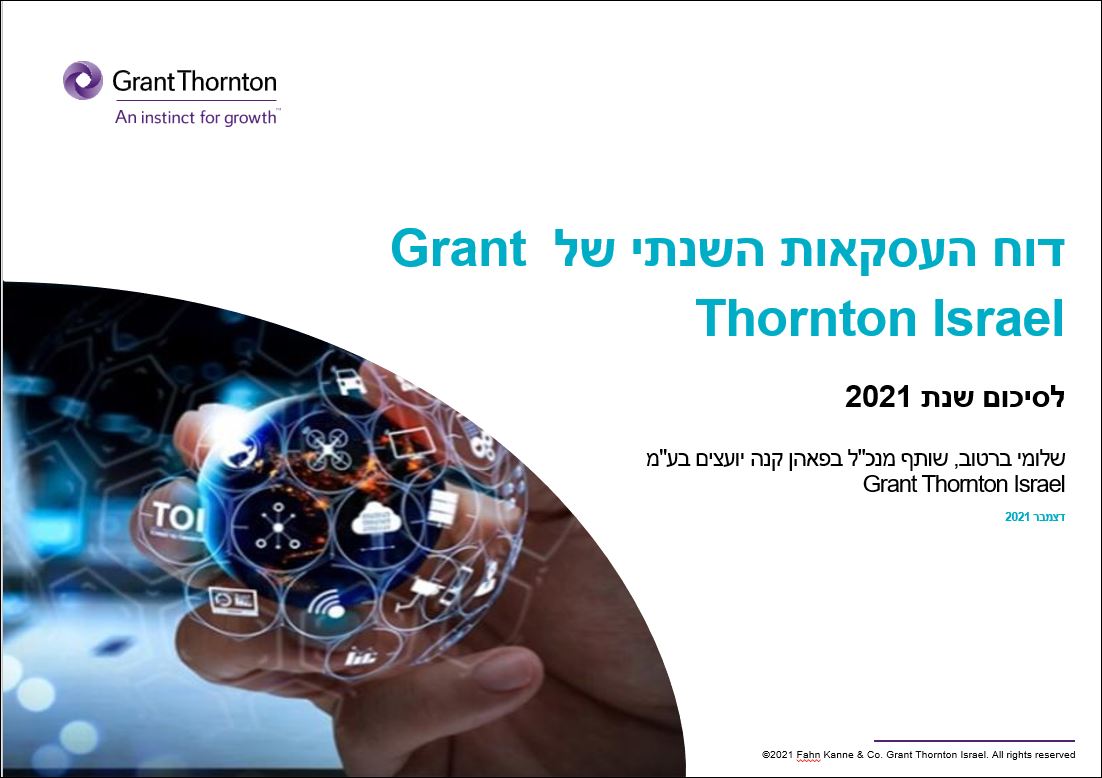 Grant Thornton
An instinct for growth™

דוח העסקאות השנתי של Grant Thornton Israel

לסיכום שנת 2021

שלומי ברטוב, שותף מנכ"ל בפאהן קנה יועצים בע"מ
Grant Thornton Israel

דצמבר 2021

TOI

©2021 Fahn Kanne & Co. Grant Thornton Israel. All rights reserved